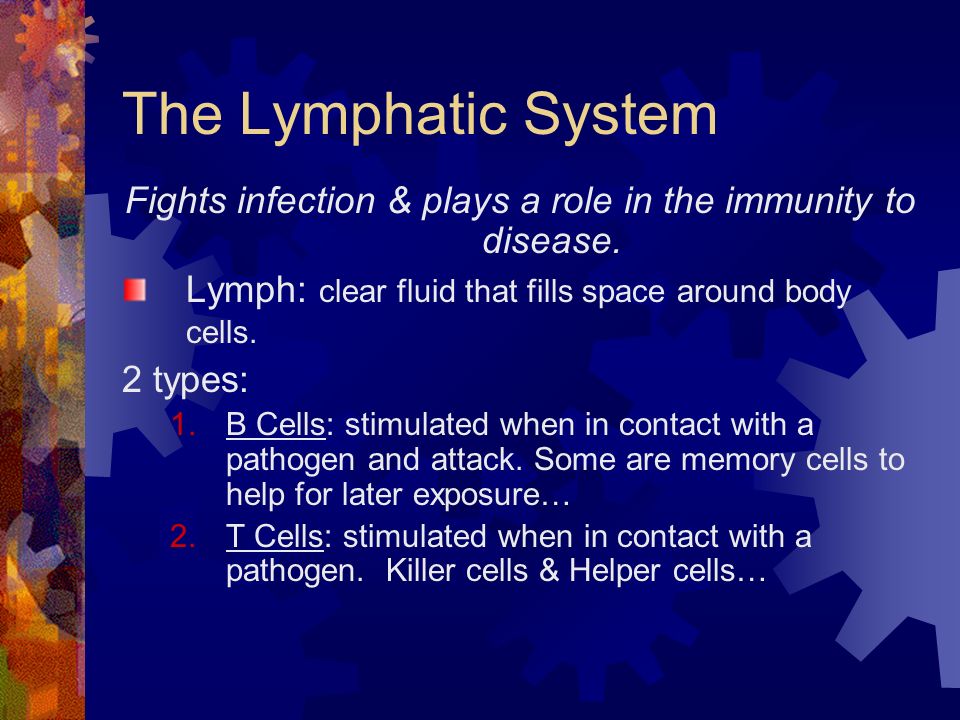 The Lymphatic System

Fights infection & plays a role in the immunity to disease.

Lymph: clear fluid that fills space around body cells.

2 types:

1. B Cells: stimulated when in contact with a pathogen and attack. Some are memory cells to help for later exposure…
2. T Cells: stimulated when in contact with a pathogen. Killer cells & Helper cells…